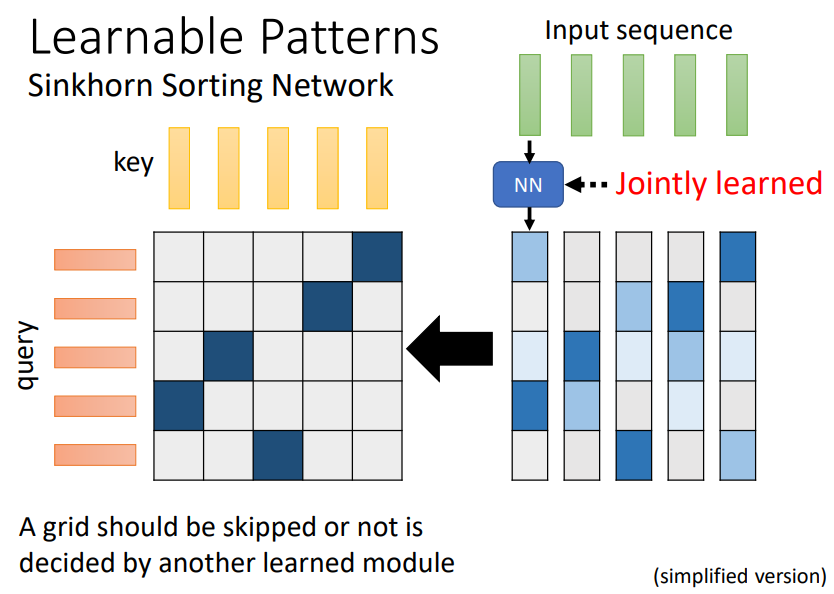 Learnable Patterns
Sinkhorn Sorting Network

Input sequence

key

NN

Jointly learned

query

A grid should be skipped or not is decided by another learned module

(simplified version)